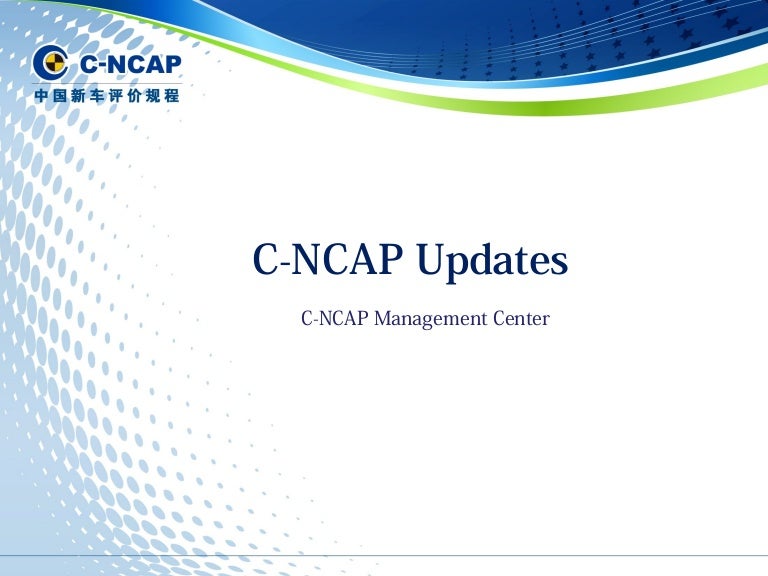 C-NCAP
中国新车评价规程

C-NCAP Updates

C-NCAP Management Center